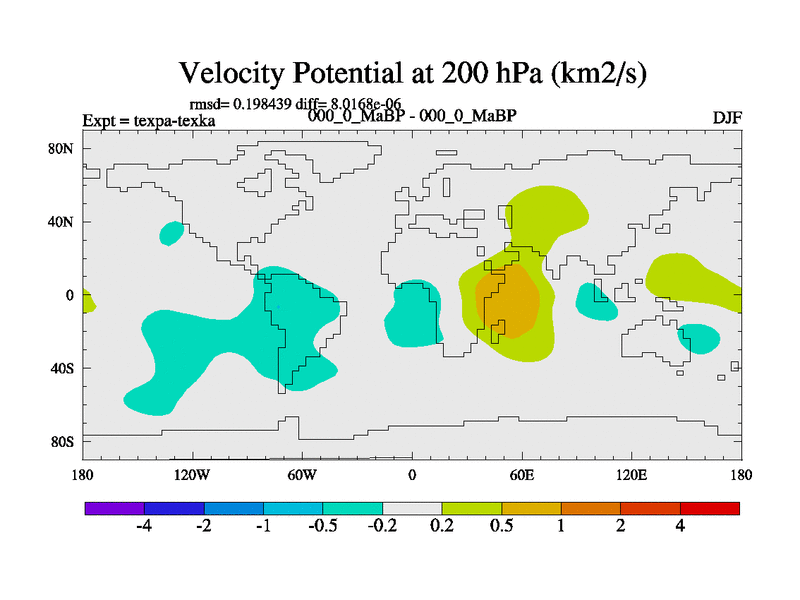 Velocity Potential at 200 hPa (km2/s)

rmsd= 0.198439 diff= 8.0168e-06

Expt = texpa-texka

000_0_MaBP - 000_0_MaBP

DJF

80N
40N
0
40S
80S

180 120W 60W 0 60E 120E 180

-4 -2 -1 -0.5 -0.2 0.2 0.5 1 2 4